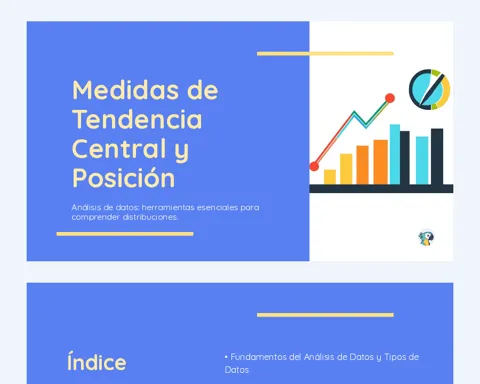 Medidas de Tendencia Central y Posición

Análisis de datos: herramientas esenciales para comprender distribuciones.

Índice

• Fundamentos del Análisis de Datos y Tipos de Datos